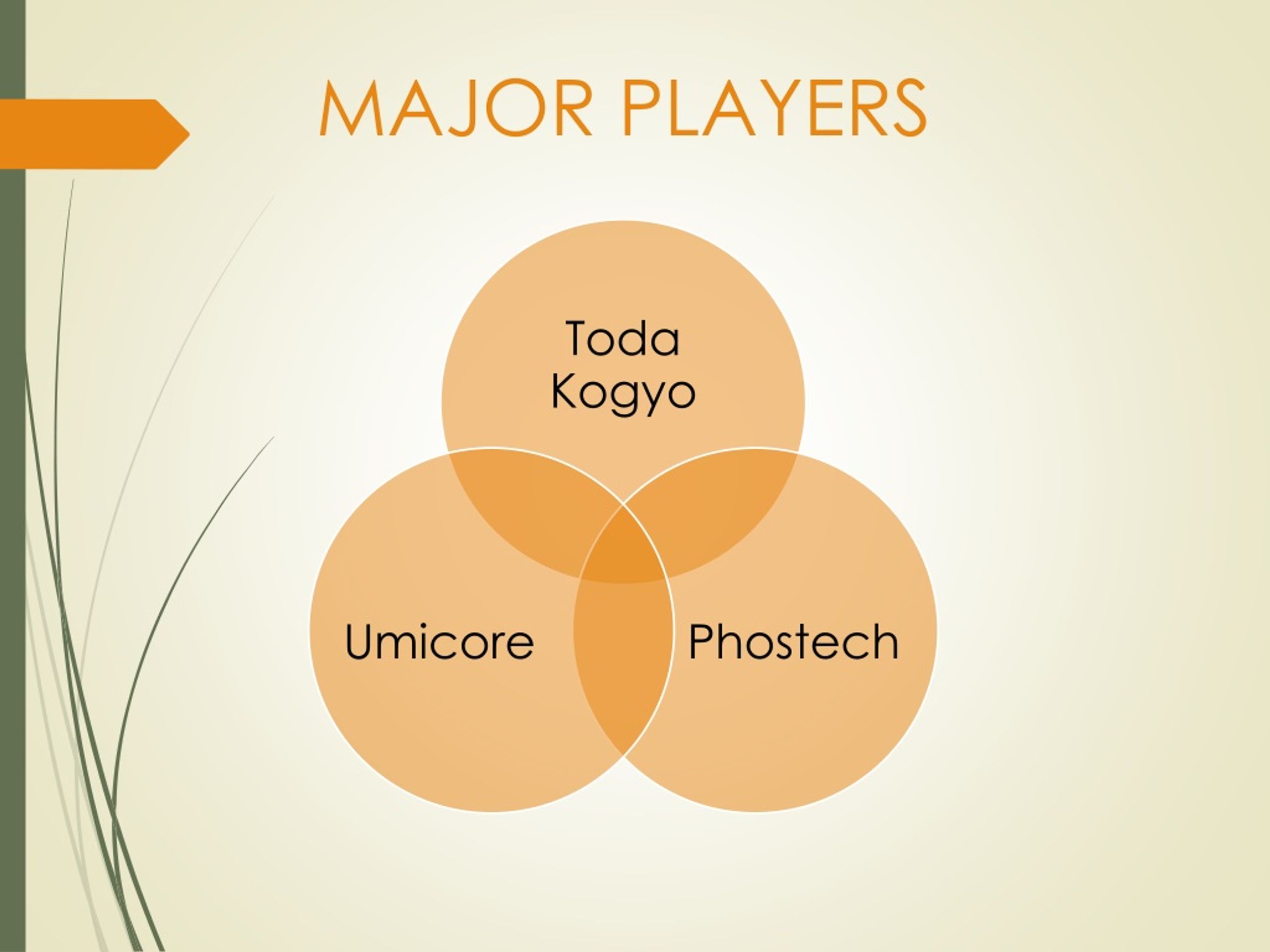 MAJOR PLAYERS

Toda Kogyo

Umicore

Phostech